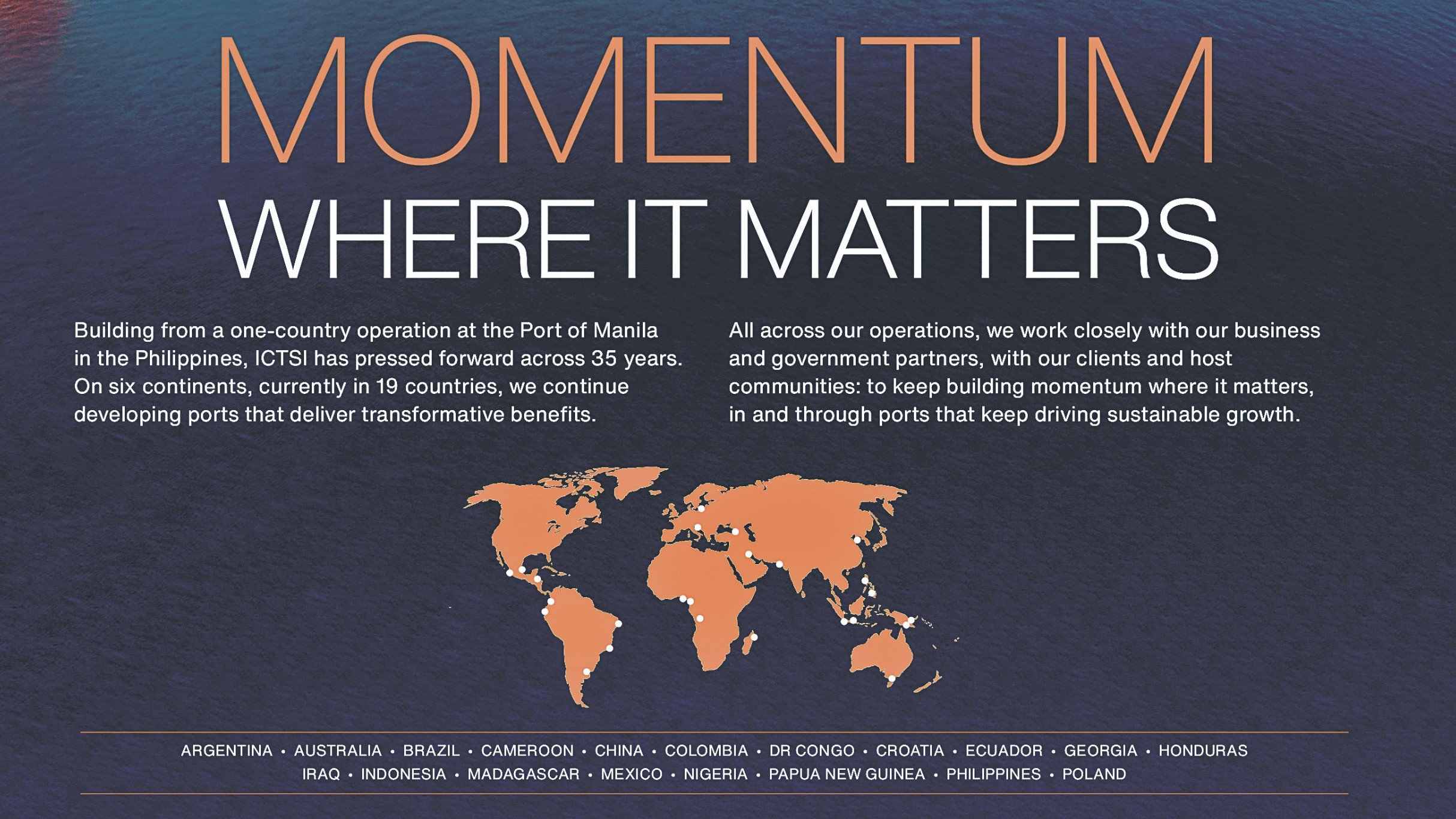 MOMENTUM
WHERE IT MATTERS

Building from a one-country operation at the Port of Manila in the Philippines, ICTSI has pressed forward across 35 years. On six continents, currently in 19 countries, we continue developing ports that deliver transformative benefits.

All across our operations, we work closely with our business and government partners, with our clients and host communities: to keep building momentum where it matters, in and through ports that keep driving sustainable growth.

ARGENTINA • AUSTRALIA • BRAZIL • CAMEROON • CHINA • COLOMBIA • DR CONGO • CROATIA • ECUADOR • GEORGIA • HONDURAS
IRAQ • INDONESIA • MADAGASCAR • MEXICO • NIGERIA • PAPUA NEW GUINEA • PHILIPPINES • POLAND